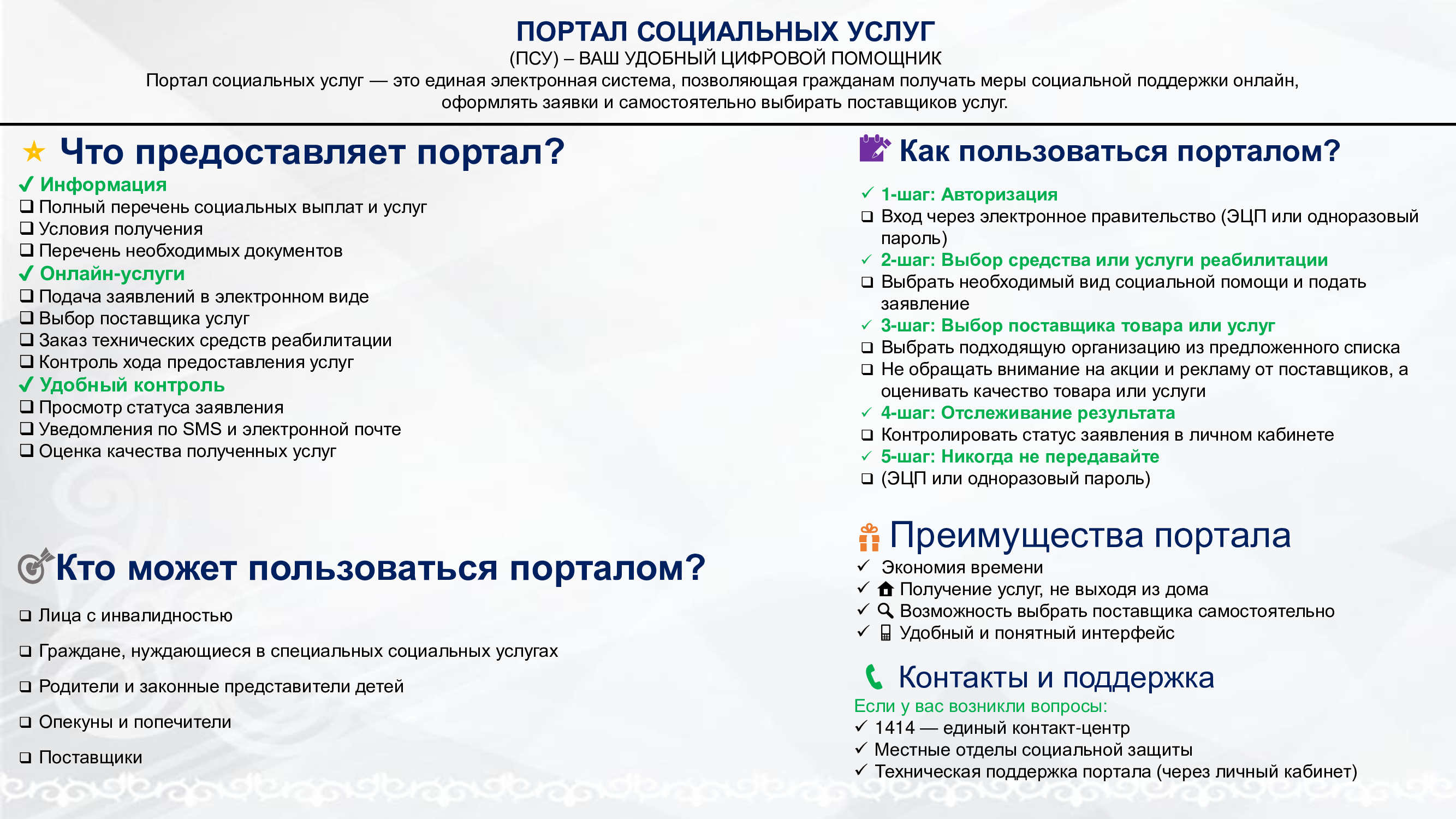 ПОРТАЛ СОЦИАЛЬНЫХ УСЛУГ
(ПСУ) – ВАШ УДОБНЫЙ ЦИФРОВОЙ ПОМОЩНИК
Портал социальных услуг — это единая электронная система, позволяющая гражданам получать меры социальной поддержки онлайн, оформлять заявки и самостоятельно выбирать поставщиков услуг.

Что предоставляет портал?
✓ Информация
❑ Полный перечень социальных выплат и услуг
❑ Условия получения
❑ Перечень необходимых документов
✓ Онлайн-услуги
❑ Подача заявлений в электронном виде
❑ Выбор поставщика услуг
❑ Заказ технических средств реабилитации
❑ Контроль хода предоставления услуг
✓ Удобный контроль
❑ Просмотр статуса заявления
❑ Уведомления по SMS и электронной почте
❑ Оценка качества полученных услуг

Кто может пользоваться порталом?
❑ Лица с инвалидностью
❑ Граждане, нуждающиеся в специальных социальных услугах
❑ Родители и законные представители детей
❑ Опекуны и попечители
❑ Поставщики

Как пользоваться порталом?
✓ 1-шаг: Авторизация
❑ Вход через электронное правительство (ЭЦП или одноразовый пароль)
✓ 2-шаг: Выбор средства или услуги реабилитации
❑ Выбрать необходимый вид социальной помощи и подать заявление
✓ 3-шаг: Выбор поставщика товара или услуг
❑ Выбрать подходящую организацию из предложенного списка
❑ Не обращать внимание на акции и рекламу от поставщиков, а оценивать качество товара или услуги
✓ 4-шаг: Отслеживание результата
❑ Контролировать статус заявления в личном кабинете
✓ 5-шаг: Никогда не передавайте
❑ (ЭЦП или одноразовый пароль)

Преимущества портала
✓ Экономия времени
✓ Получение услуг, не выходя из дома
✓ Возможность выбрать поставщика самостоятельно
✓ Удобный и понятный интерфейс

Контакты и поддержка
Если у вас возникли вопросы:
✓ 1414 — единый контакт-центр
✓ Местные отделы социальной защиты
✓ Техническая поддержка портала (через личный кабинет)